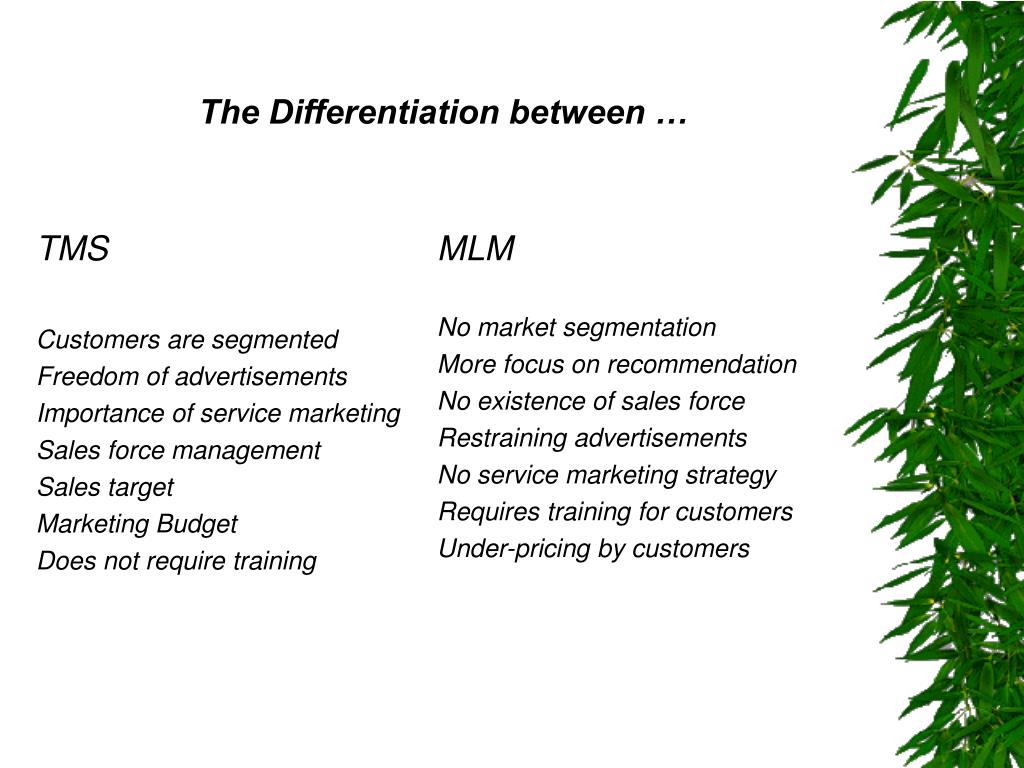 The Differentiation between …

TMS

Customers are segmented
Freedom of advertisements
Importance of service marketing
Sales force management
Sales target
Marketing Budget
Does not require training

MLM

No market segmentation
More focus on recommendation
No existence of sales force
Restraining advertisements
No service marketing strategy
Requires training for customers
Under-pricing by customers